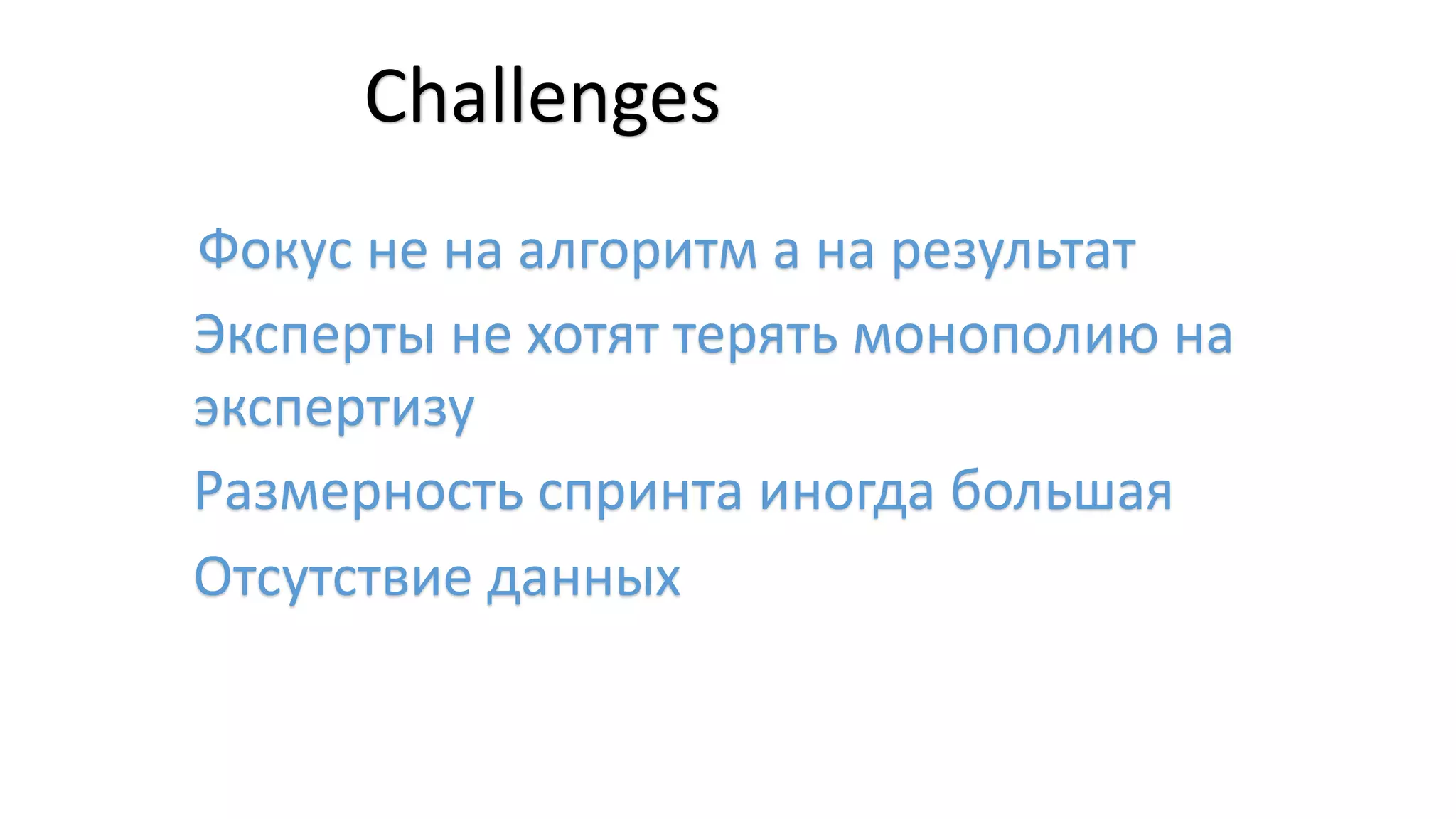 Challenges

Фокус не на алгоритм а на результат

Эксперты не хотят терять монополию на экспертизу

Размерность спринта иногда большая

Отсутствие данных